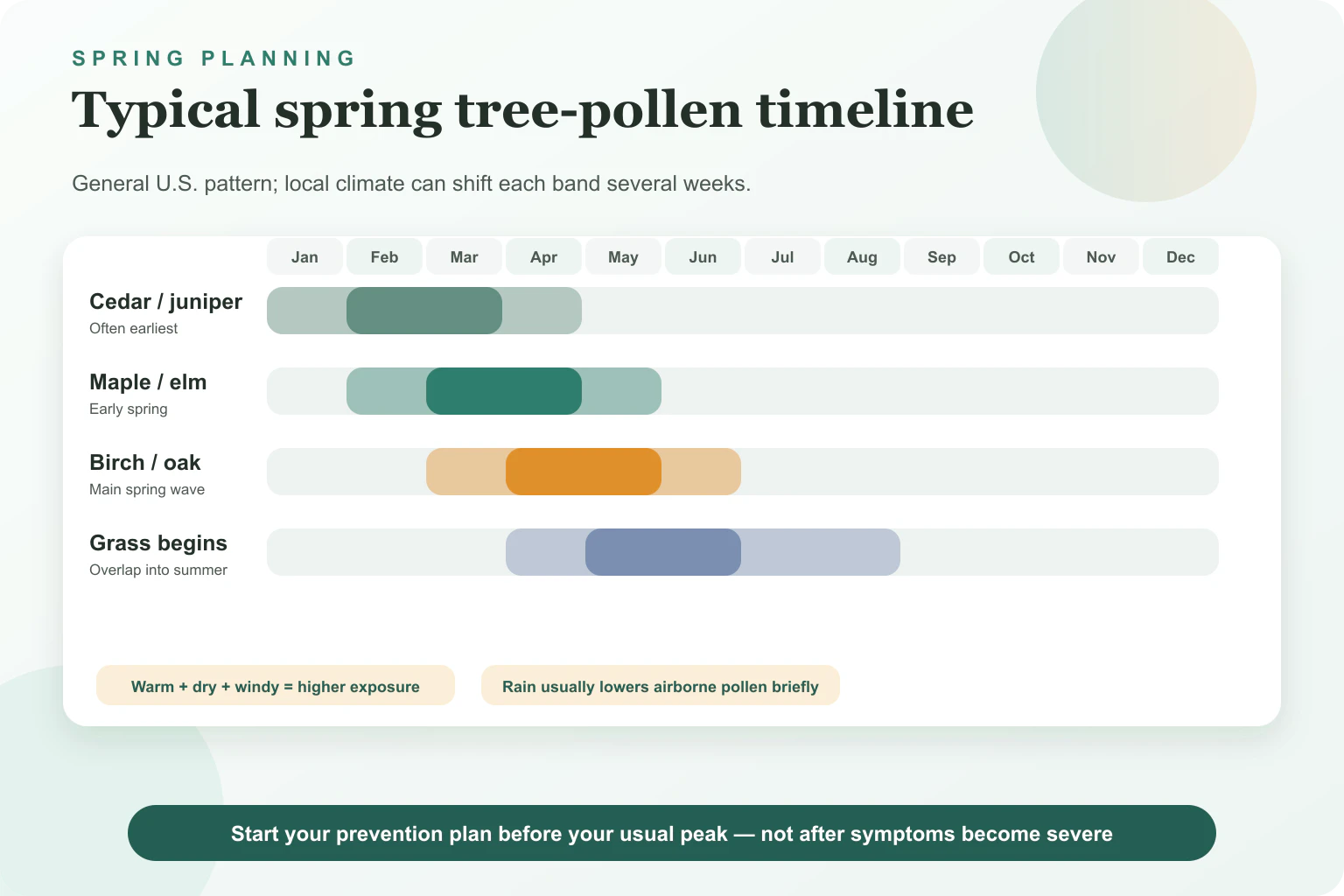 SPRING PLANNING

Typical spring tree-pollen timeline

General U.S. pattern; local climate can shift each band several weeks.

Jan Feb Mar Apr May Jun Jul Aug Sep Oct Nov Dec

Cedar / juniper
Often earliest

Maple / elm
Early spring

Birch / oak
Main spring wave

Grass begins
Overlap into summer

Warm + dry + windy = higher exposure

Rain usually lowers airborne pollen briefly

Start your prevention plan before your usual peak — not after symptoms become severe